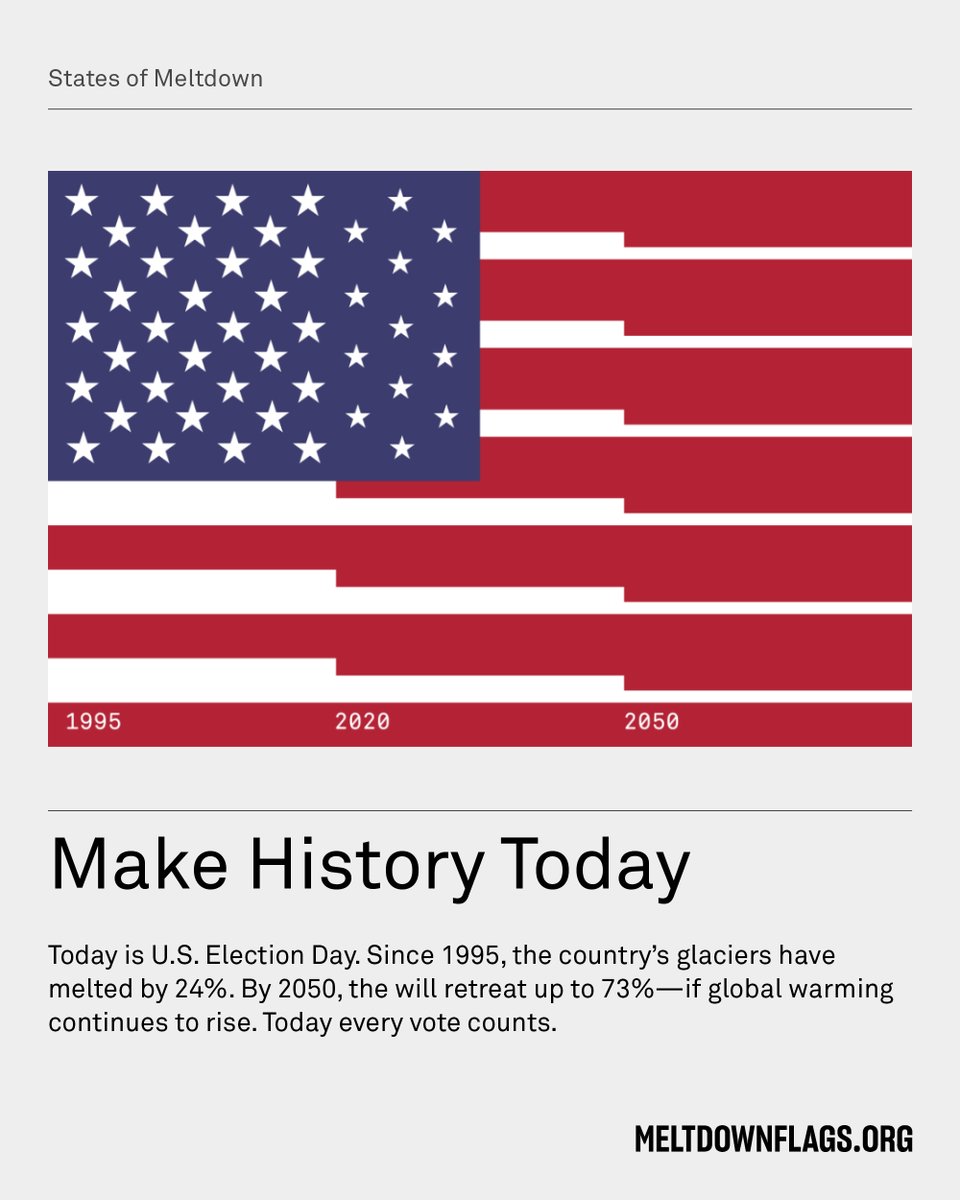 States of Meltdown

1995

2020

2050

Make History Today

Today is U.S. Election Day. Since 1995, the country's glaciers have melted by 24%. By 2050, the will retreat up to 73%—if global warming continues to rise. Today every vote counts.

MELTDOWNFLAGS.ORG